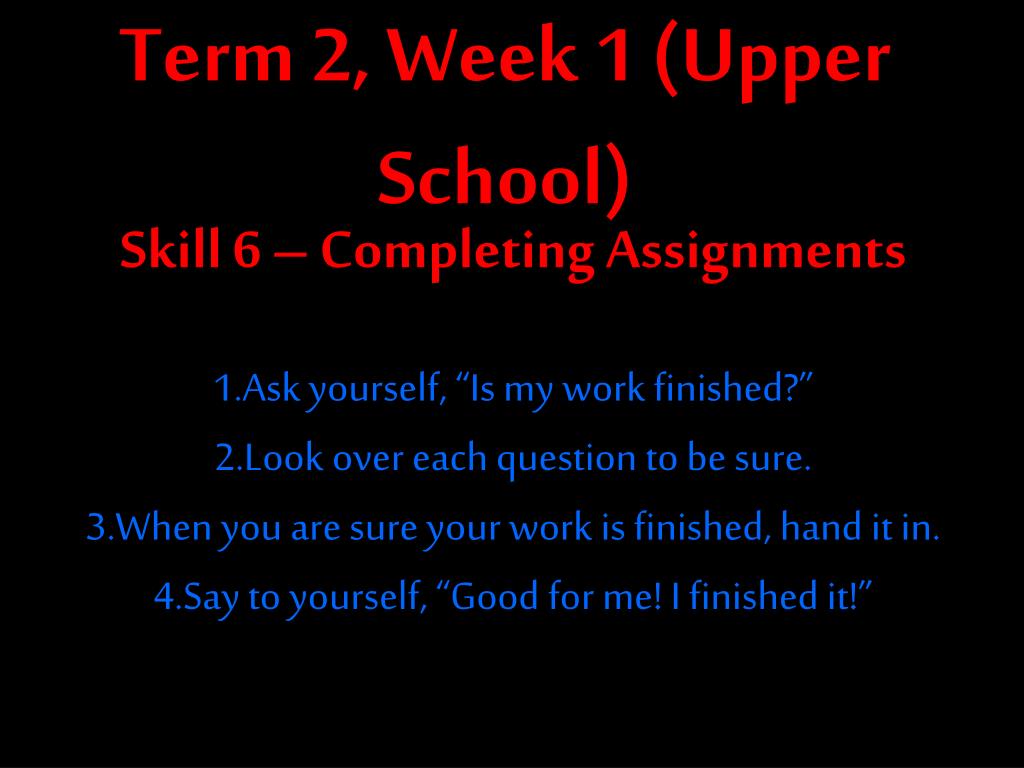 Term 2, Week 1 (Upper School)
Skill 6 – Completing Assignments

1.Ask yourself, “Is my work finished?”
2.Look over each question to be sure.
3.When you are sure your work is finished, hand it in.
4.Say to yourself, “Good for me! I finished it!”